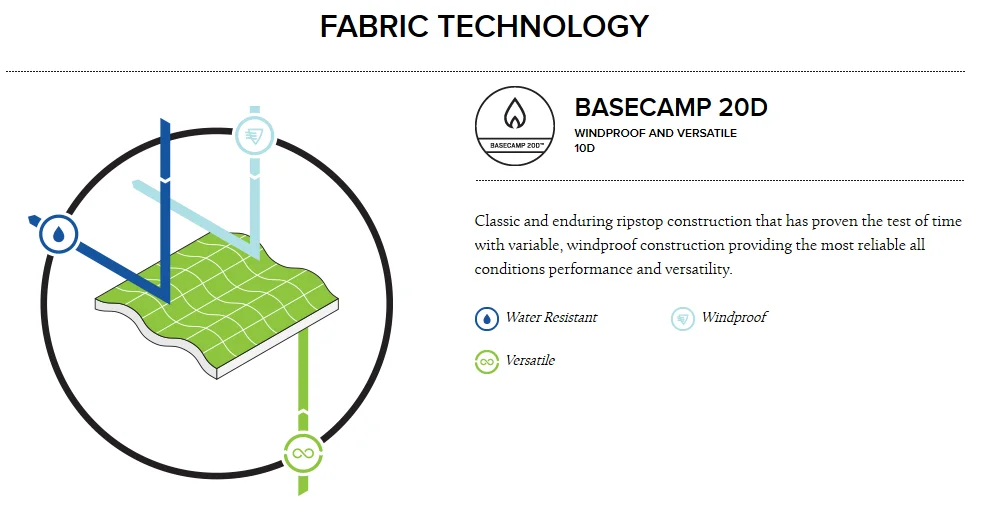 FABRIC TECHNOLOGY

BASECAMP 20D™

BASECAMP 20D
WINDPROOF AND VERSATILE
10D

Classic and enduring ripstop construction that has proven the test of time with variable, windproof construction providing the most reliable all conditions performance and versatility.

Water Resistant

Windproof

Versatile